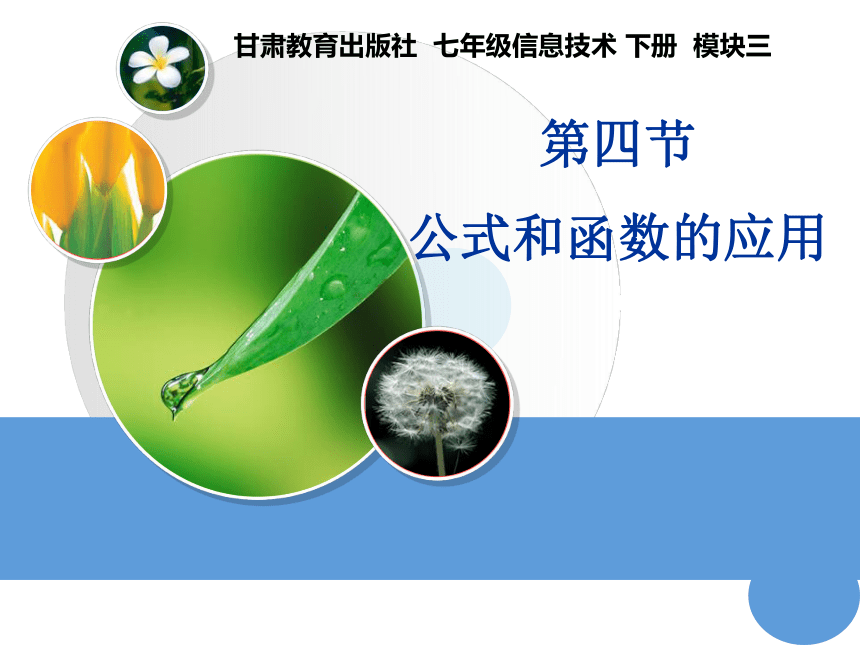 甘肃教育出版社 七年级信息技术 下册 模块三

第四节

公式和函数的应用